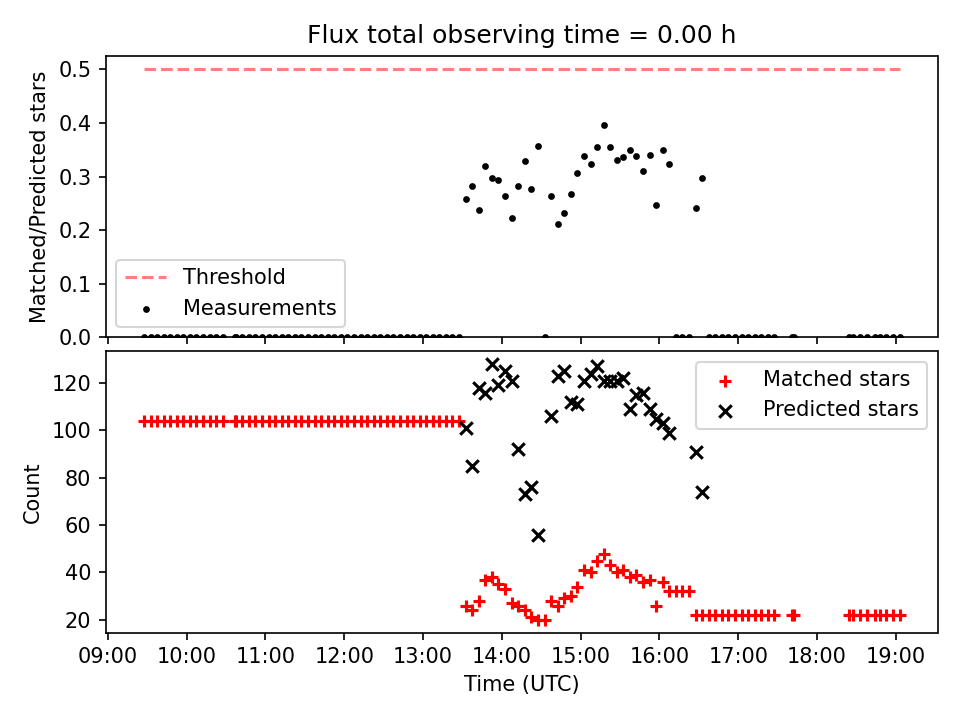 Flux total observing time = 0.00 h

Matched/Predicted stars

0.5
0.4
0.3
0.2
0.1
0.0

Threshold
Measurements

Count

120
100
80
60
40
20

Matched stars
Predicted stars

09:00 10:00 11:00 12:00 13:00 14:00 15:00 16:00 17:00 18:00 19:00

Time (UTC)